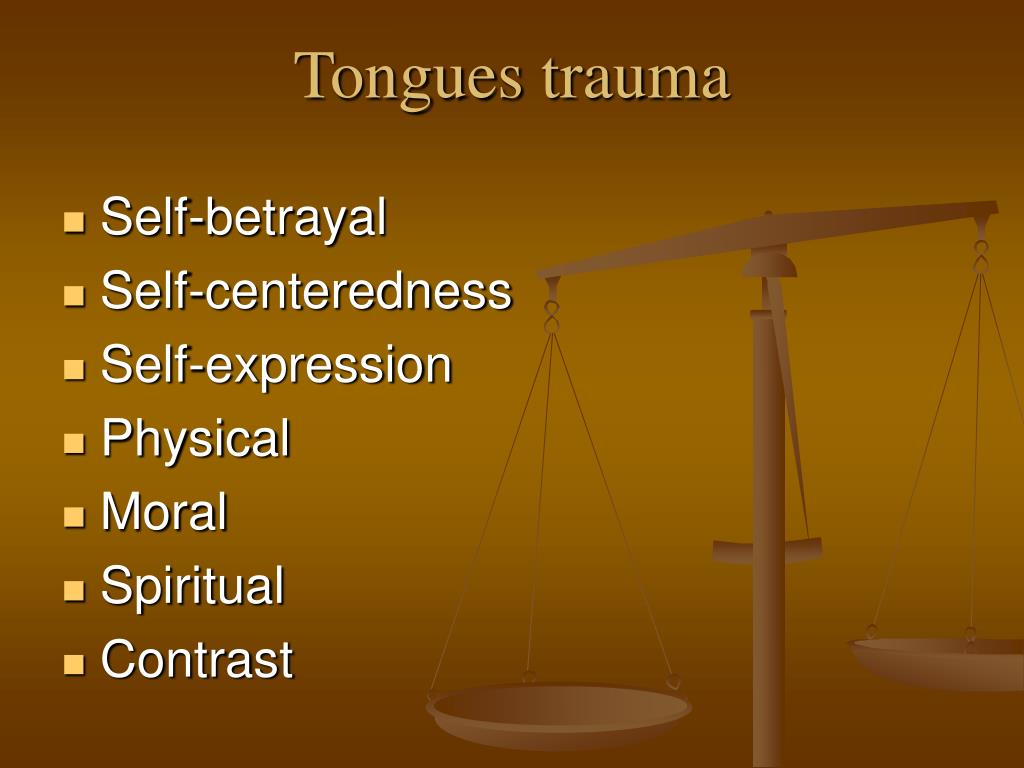 Tongues trauma

- Self-betrayal
- Self-centeredness
- Self-expression
- Physical
- Moral
- Spiritual
- Contrast